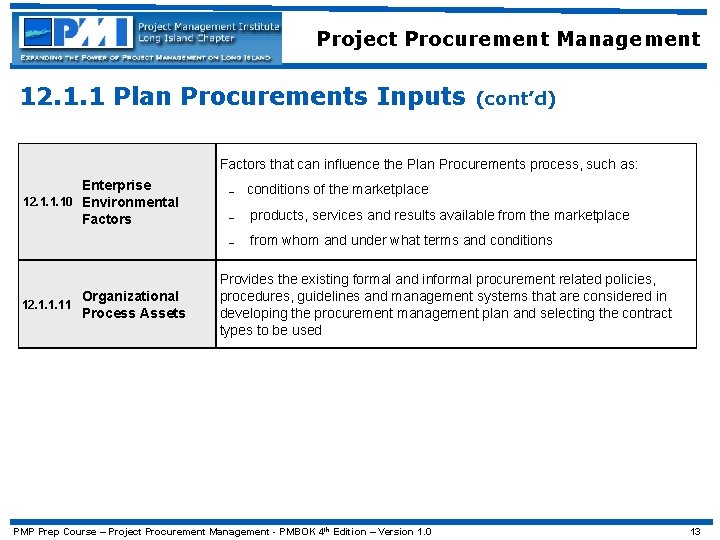 PMI Project Management Institute Long Island Chapter
EXPANDING THE POWER OF PROJECT MANAGEMENT ON LONG ISLAND

Project Procurement Management

12.1.1 Plan Procurements Inputs (cont'd)

| | | |
|---|---|---|
| 12.1.1.10 | Enterprise Environmental Factors | Factors that can influence the Plan Procurements process, such as: – conditions of the marketplace – products, services and results available from the marketplace – from whom and under what terms and conditions |
| 12.1.1.11 | Organizational Process Assets | Provides the existing formal and informal procurement related policies, procedures, guidelines and management systems that are considered in developing the procurement management plan and selecting the contract types to be used |

PMP Prep Course – Project Procurement Management - PMBOK 4$^{th}$ Edition – Version 1.0

13